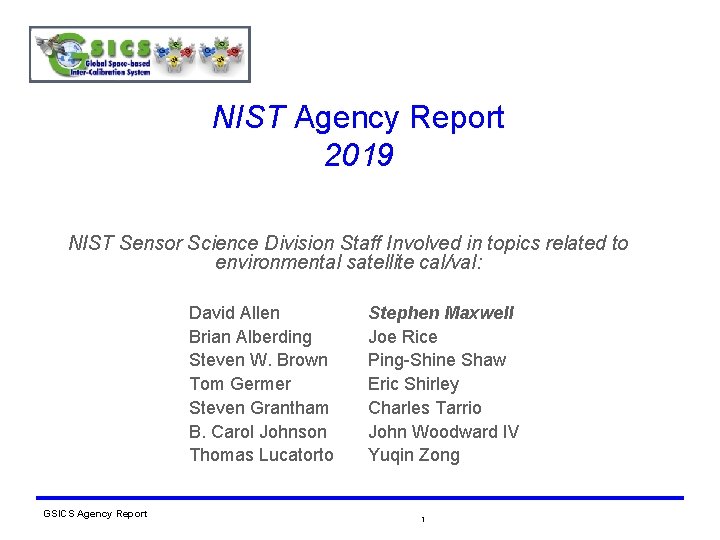 GSICS
Global Space-based Inter-Calibration System

NIST Agency Report
2019

NIST Sensor Science Division Staff Involved in topics related to environmental satellite cal/val:

David Allen
Brian Alberding
Steven W. Brown
Tom Germer
Steven Grantham
B. Carol Johnson
Thomas Lucatorto

Stephen Maxwell
Joe Rice
Ping-Shine Shaw
Eric Shirley
Charles Tarrio
John Woodward IV
Yuqin Zong

GSICS Agency Report

1